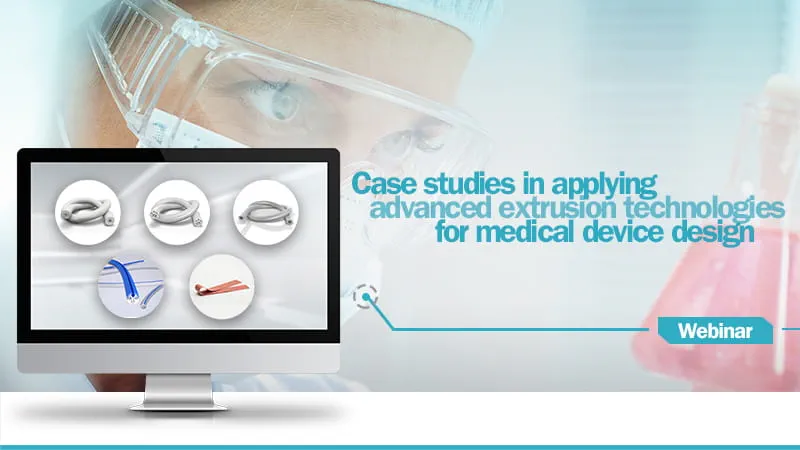 Case studies in applying advanced extrusion technologies for medical device design

Webinar